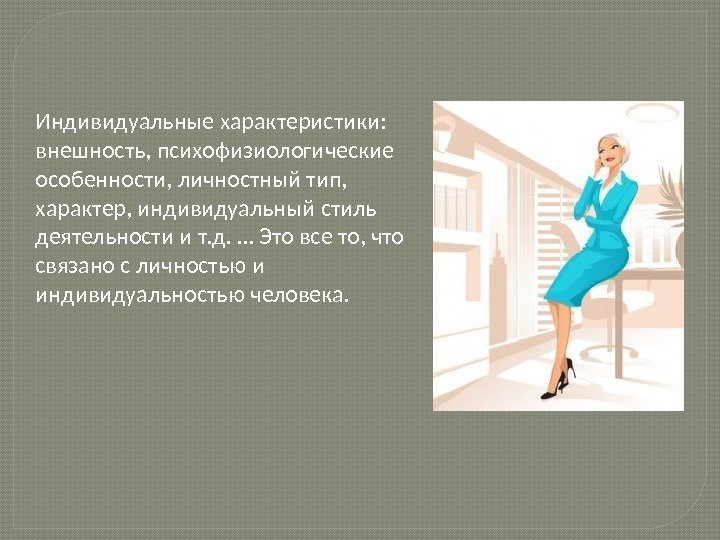 Индивидуальные характеристики: внешность, психофизиологические особенности, личностный тип, характер, индивидуальный стиль деятельности и т.д. ... Это все то, что связано с личностью и индивидуальностью человека.